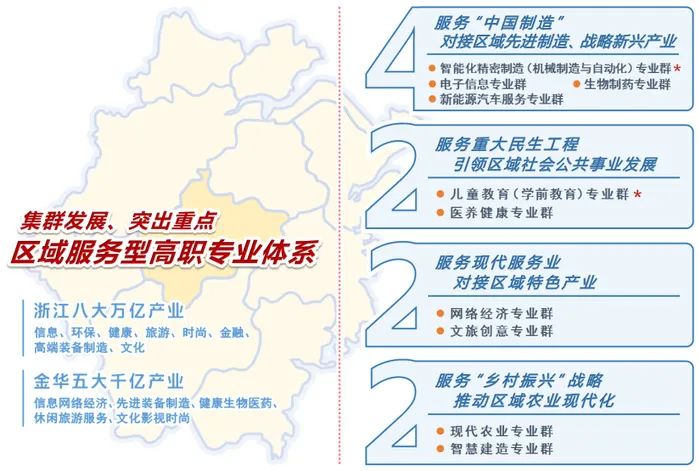 集群发展、突出重点
区域服务型高职专业体系

浙江八大万亿产业
信息、环保、健康、旅游、时尚、金融、高端装备制造、文化

金华五大千亿产业
信息网络经济、先进装备制造、健康生物医药、休闲旅游服务、文化影视时尚

4
服务“中国制造”
对接区域先进制造、战略新兴产业
智能化精密制造（机械制造与自动化）专业群 *
电子信息专业群
生物制药专业群
新能源汽车服务专业群

2
服务重大民生工程
引领区域社会公共事业发展
儿童教育（学前教育）专业群 *
医养健康专业群

2
服务现代服务业
对接区域特色产业
网络经济专业群
文旅创意专业群

2
服务“乡村振兴”战略
推动区域农业现代化
现代农业专业群
智慧建造专业群